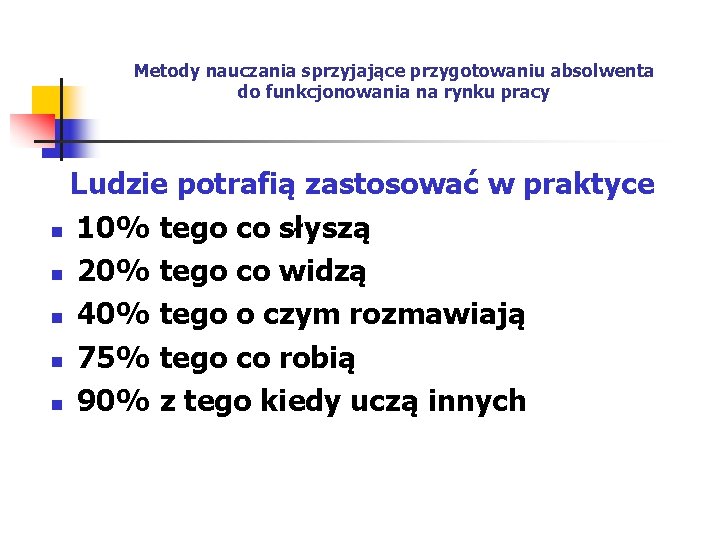 Metody nauczania sprzyjające przygotowaniu absolwenta do funkcjonowania na rynku pracy

Ludzie potrafią zastosować w praktyce

- 10% tego co słyszą
- 20% tego co widzą
- 40% tego o czym rozmawiają
- 75% tego co robią
- 90% z tego kiedy uczą innych